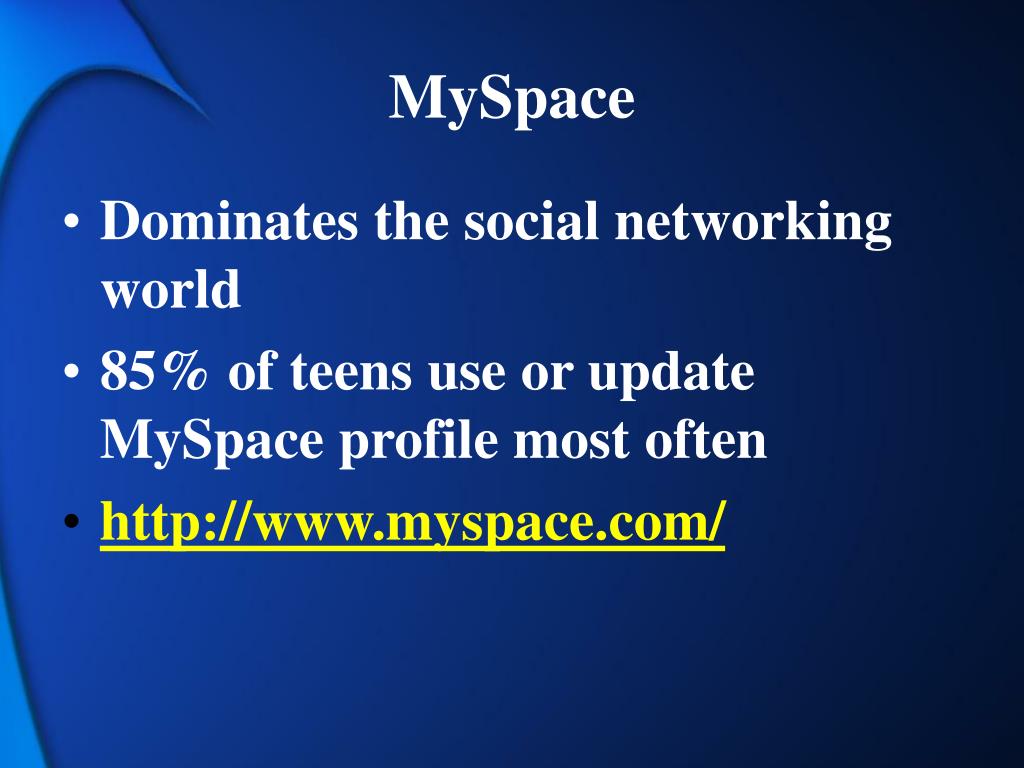 MySpace

• Dominates the social networking world
• 85% of teens use or update MySpace profile most often
• http://www.myspace.com/